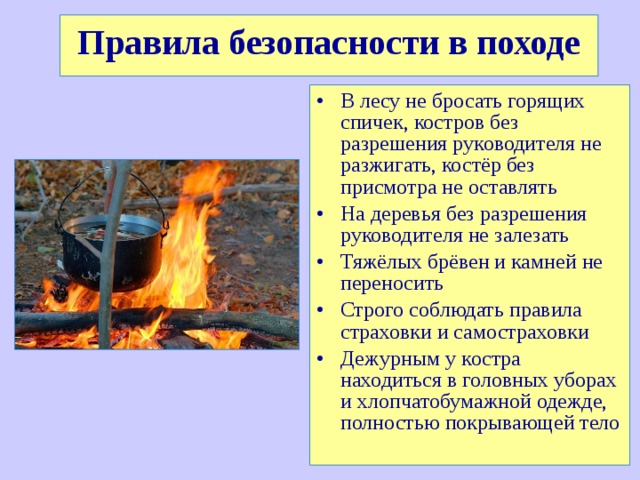 Правила безопасности в походе

• В лесу не бросать горящих спичек, костров без разрешения руководителя не разжигать, костёр без присмотра не оставлять
• На деревья без разрешения руководителя не залезать
• Тяжёлых брёвен и камней не переносить
• Строго соблюдать правила страховки и самостраховки
• Дежурным у костра находиться в головных уборах и хлопчатобумажной одежде, полностью покрывающей тело